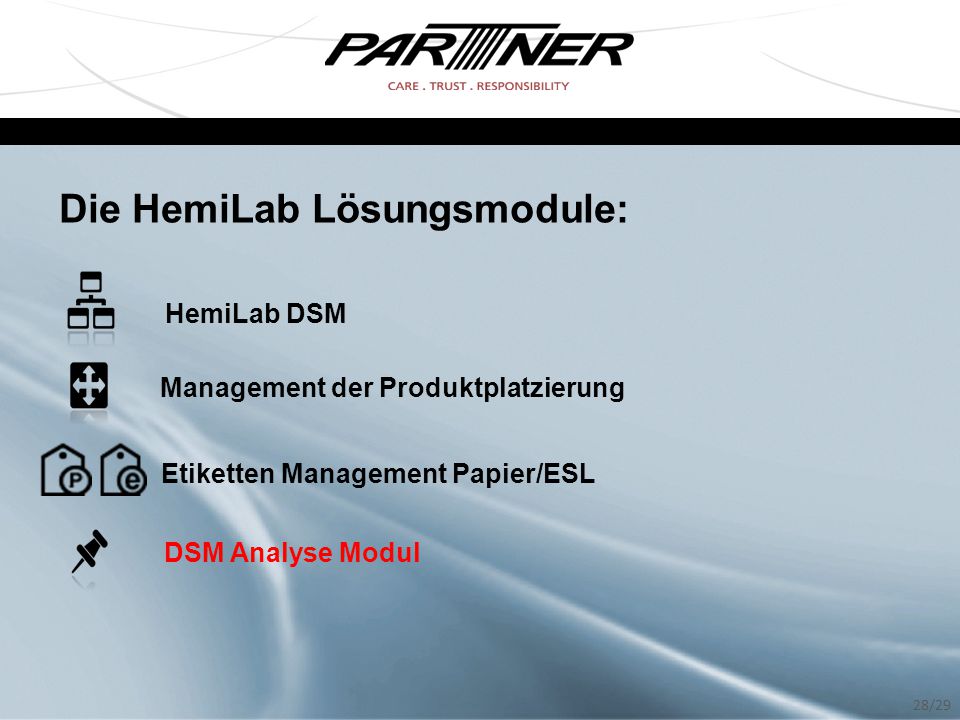 PARTNER
CARE . TRUST . RESPONSIBILITY

Die HemiLab Lösungsmodule:

HemiLab DSM

Management der Produktplatzierung

P e Etiketten Management Papier/ESL

DSM Analyse Modul

28/29